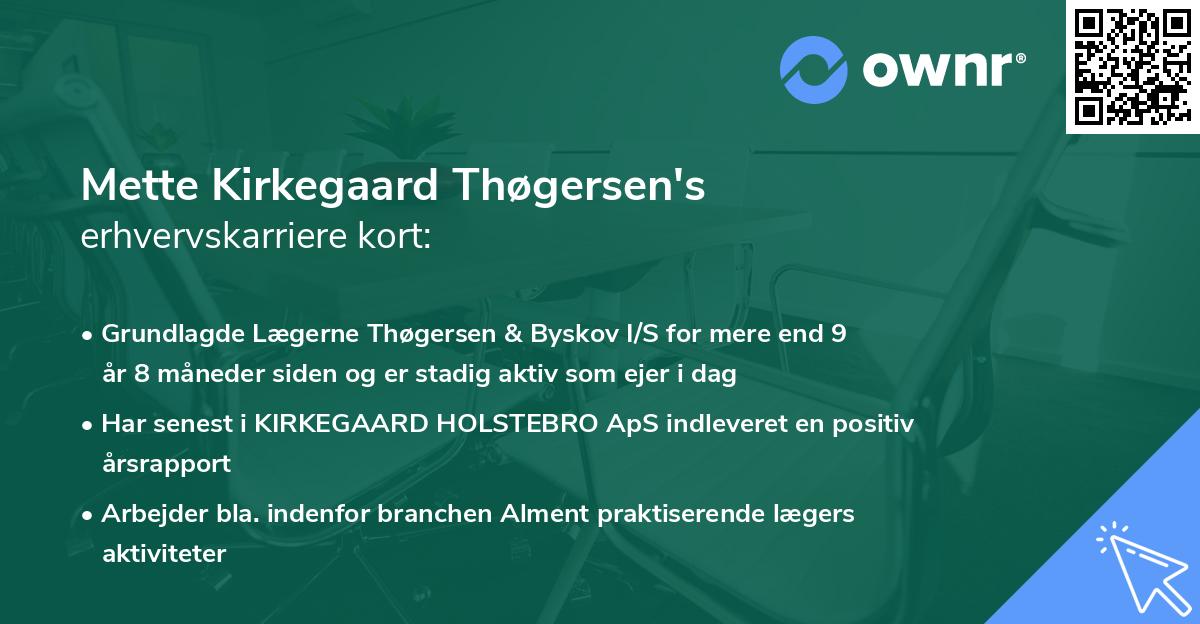 ownr®

Mette Kirkegaard Thøgersen's
erhvervskarriere kort:

• Grundlagde Lægerne Thøgersen & Byskov I/S for mere end 9 år 8 måneder siden og er stadig aktiv som ejer i dag

• Har senest i KIRKEGAARD HOLSTEBRO ApS indleveret en positiv årsrapport

• Arbejder bla. indenfor branchen Alment praktiserende lægers aktiviteter